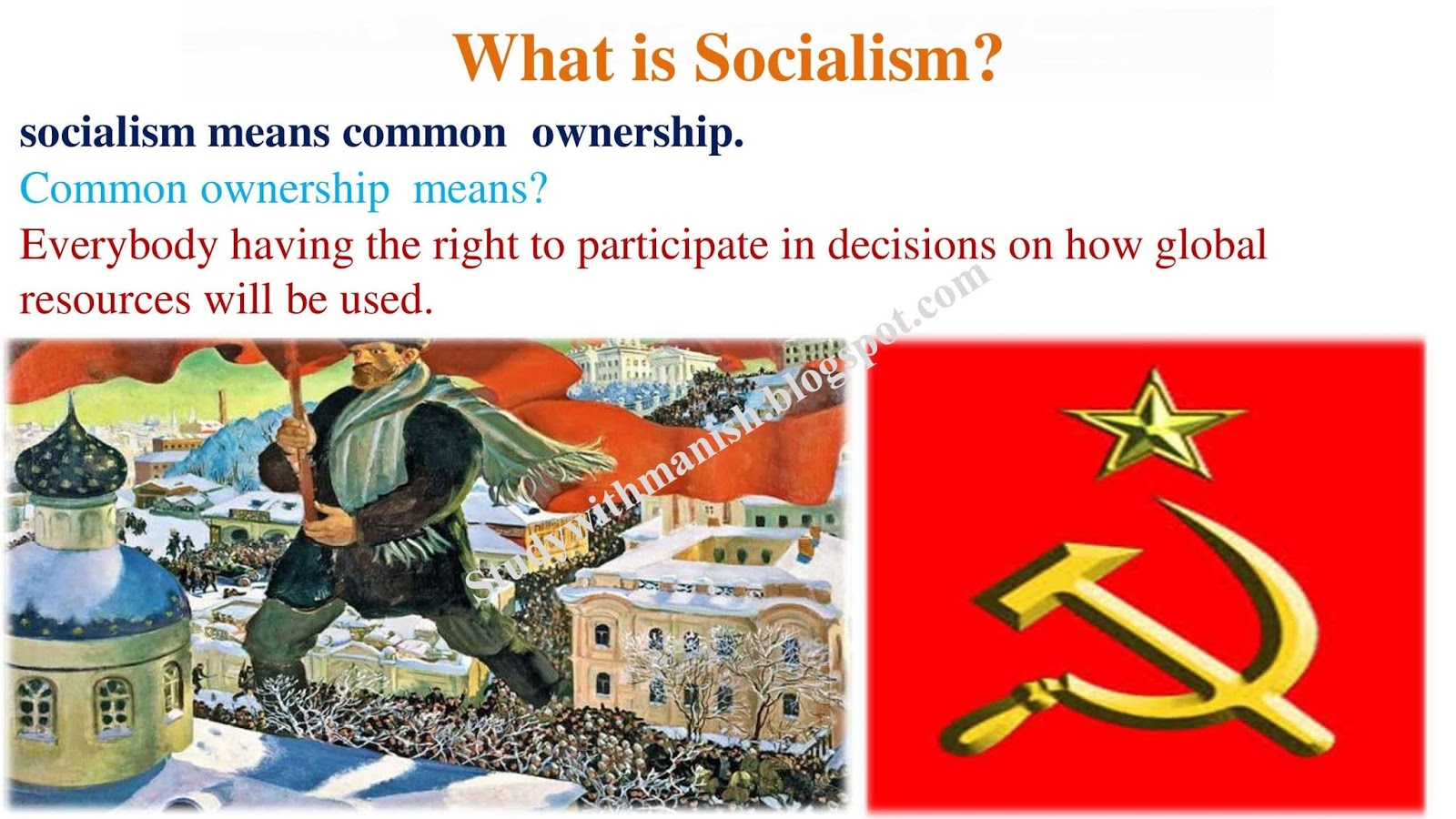 What is Socialism?

socialism means common ownership.

Common ownership means?

Everybody having the right to participate in decisions on how global resources will be used.

Studywithmanish.blogspot.com